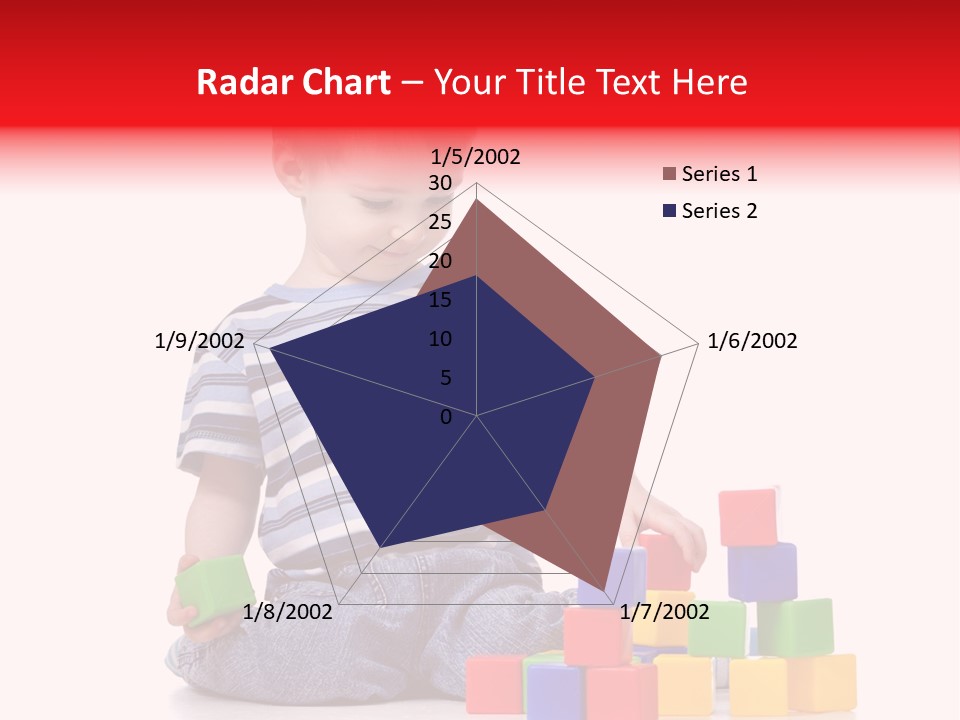 Radar Chart – Your Title Text Here

1/5/2002
30
25
20
15
10
5
0
1/6/2002
1/7/2002
1/8/2002
1/9/2002

Series 1
Series 2